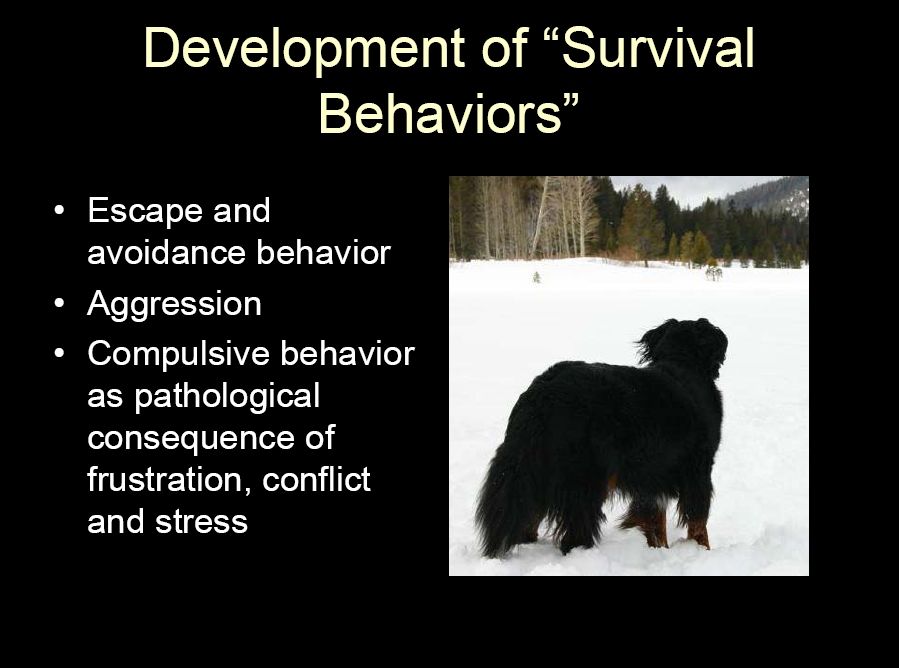 Development of “Survival Behaviors”

• Escape and avoidance behavior
• Aggression
• Compulsive behavior as pathological consequence of frustration, conflict and stress